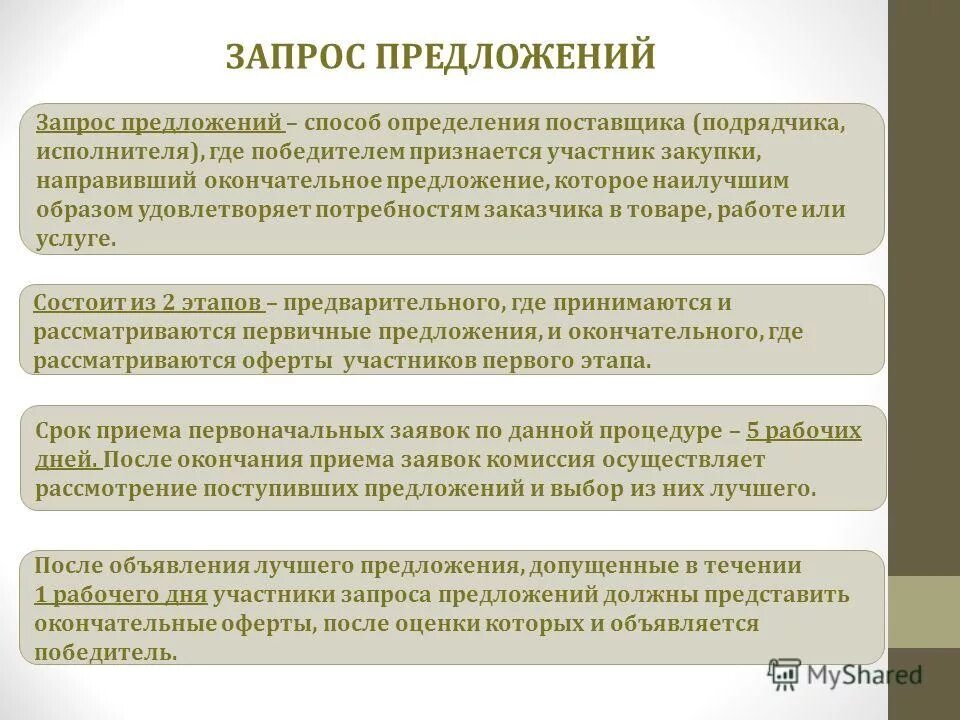 ЗАПРОС ПРЕДЛОЖЕНИЙ

Запрос предложений – способ определения поставщика (подрядчика, исполнителя), где победителем признается участник закупки, направивший окончательное предложение, которое наилучшим образом удовлетворяет потребностям заказчика в товаре, работе или услуге.

Состоит из 2 этапов – предварительного, где принимаются и рассматриваются первичные предложения, и окончательного, где рассматриваются оферты участников первого этапа.

Срок приема первоначальных заявок по данной процедуре – 5 рабочих дней. После окончания приема заявок комиссия осуществляет рассмотрение поступивших предложений и выбор из них лучшего.

После объявления лучшего предложения, допущенные в течении 1 рабочего дня участники запроса предложений должны представить окончательные оферты, после оценки которых и объявляется победитель.

MyShared